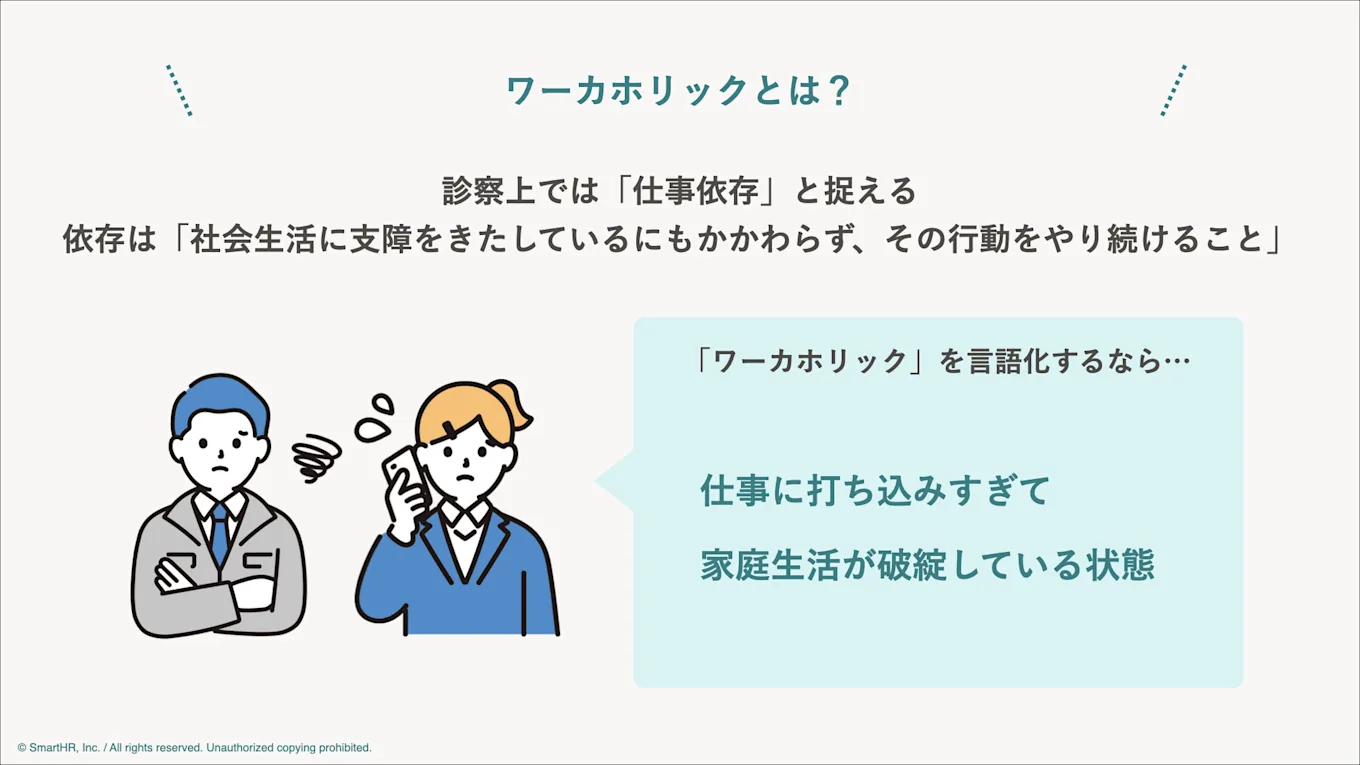 ワーカホリックとは？

診察上では「仕事依存」と捉える
依存は「社会生活に支障をきたしているにもかかわらず、その行動をやり続けること」

「ワーカホリック」を言語化するなら…

仕事に打ち込みすぎて
家庭生活が破綻している状態

© SmartHR, Inc. / All rights reserved. Unauthorized copying prohibited.